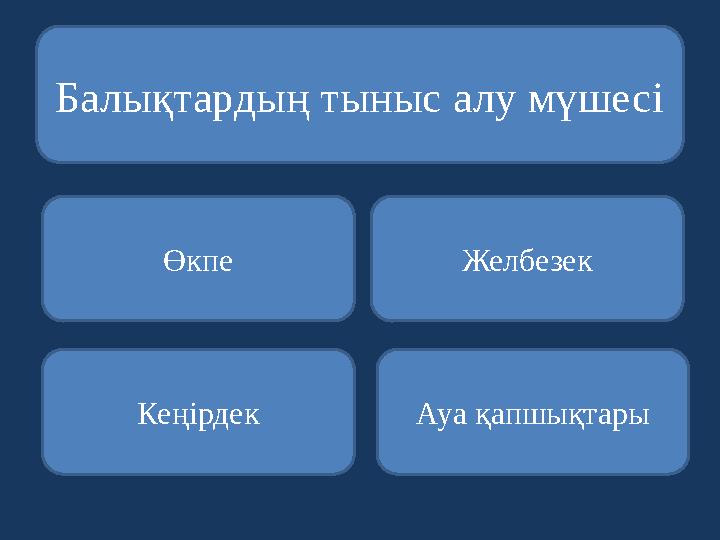 Балықтардың тыныс алу мүшесі

Өкпе

Желбезек

Кеңірдек

Ауа қапшықтары